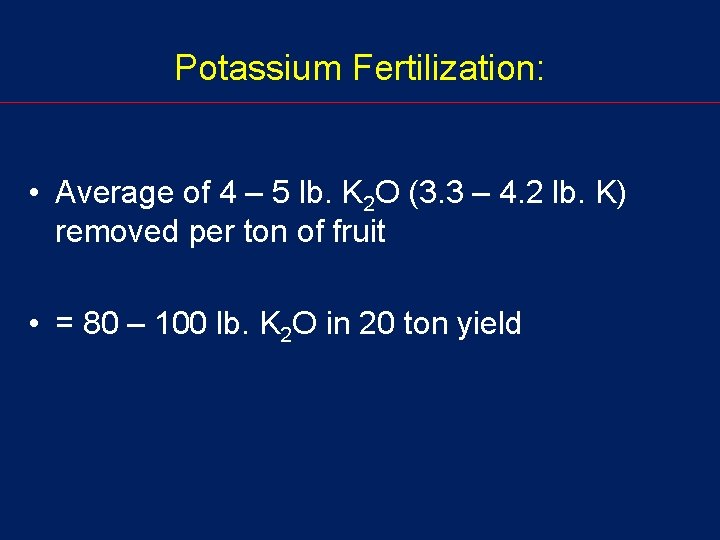 Potassium Fertilization:

• Average of 4 – 5 lb. $K_2O$ (3.3 – 4.2 lb. K) removed per ton of fruit

• = 80 – 100 lb. $K_2O$ in 20 ton yield